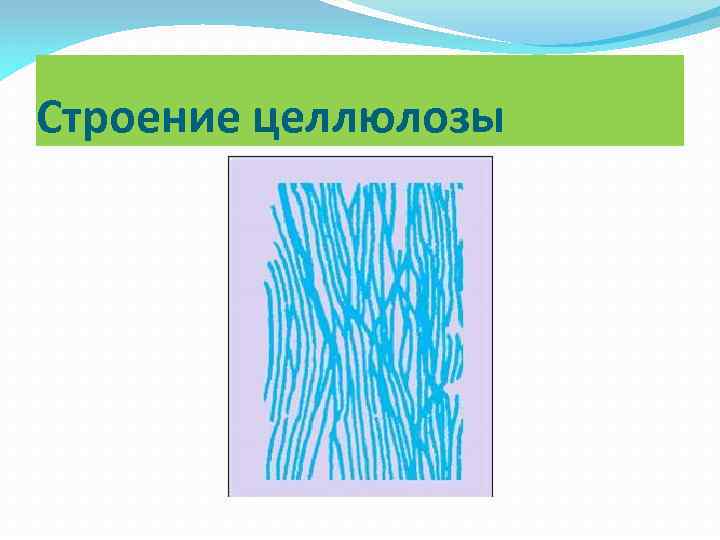 Строение целлюлозы